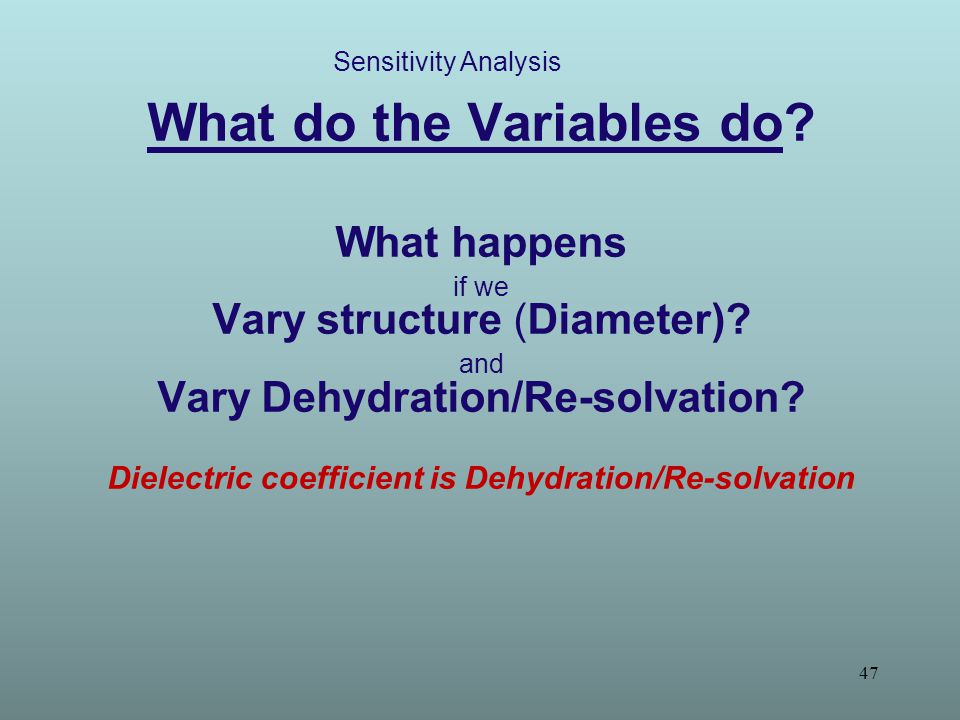 Sensitivity Analysis

What do the Variables do?

What happens
if we
Vary structure (Diameter)?
and
Vary Dehydration/Re-solvation?

Dielectric coefficient is Dehydration/Re-solvation

47